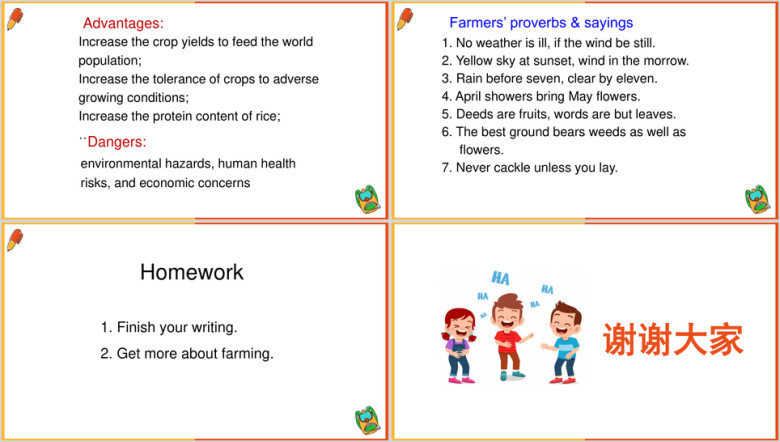 Advantages:
Increase the crop yields to feed the world population;
Increase the tolerance of crops to adverse growing conditions;
Increase the protein content of rice;

¨Dangers:
environmental hazards, human health risks, and economic concerns

Farmers' proverbs & sayings
1. No weather is ill, if the wind be still.
2. Yellow sky at sunset, wind in the morrow.
3. Rain before seven, clear by eleven.
4. April showers bring May flowers.
5. Deeds are fruits, words are but leaves.
6. The best ground bears weeds as well as flowers.
7. Never cackle unless you lay.

Homework

1. Finish your writing.
2. Get more about farming.

HA
HA
HA
HA
HA

谢谢大家